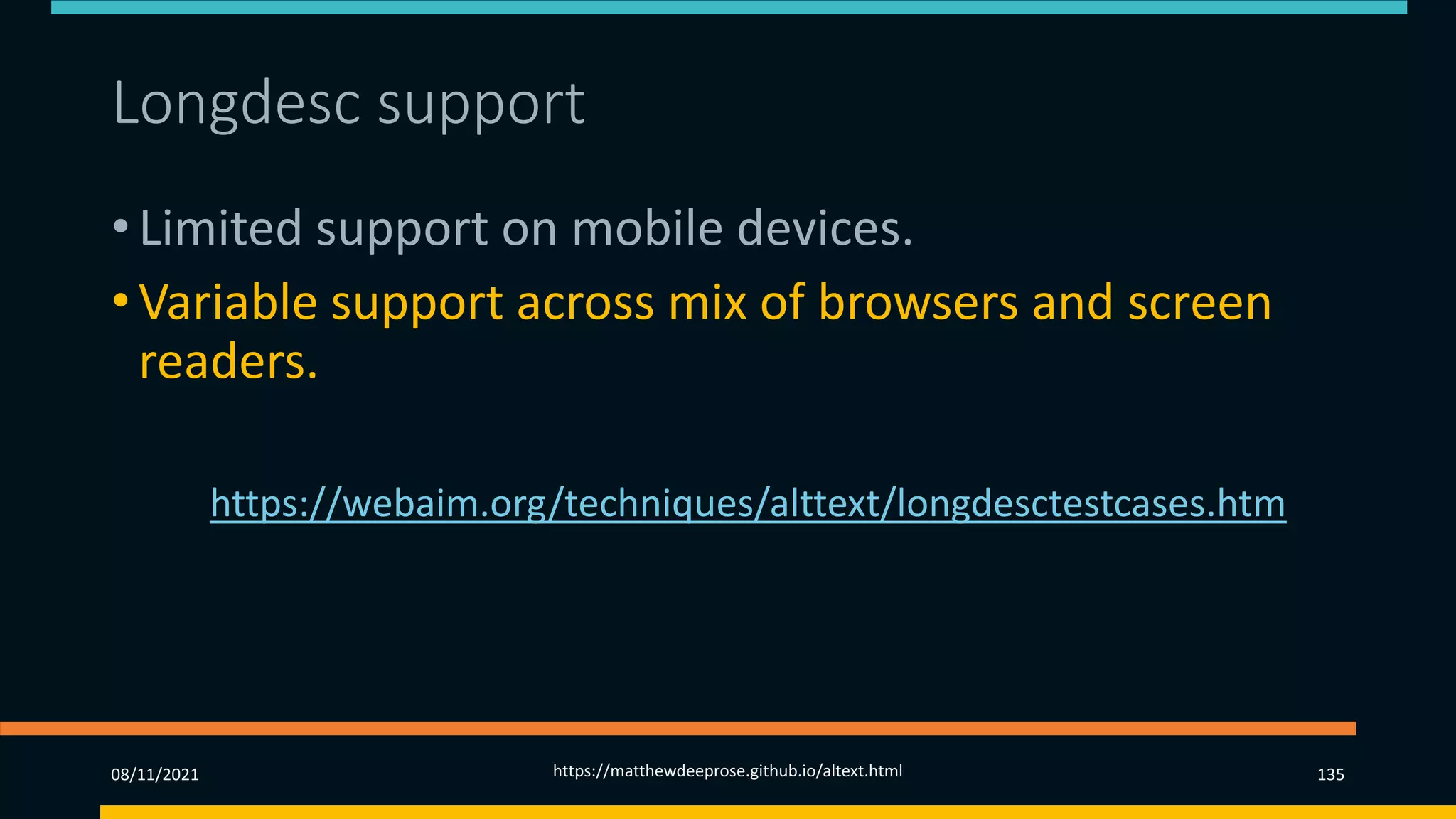 Longdesc support

• Limited support on mobile devices.

• Variable support across mix of browsers and screen readers.

https://webaim.org/techniques/alttext/longdesctestcases.htm

08/11/2021

https://matthewdeeprose.github.io/altext.html

135